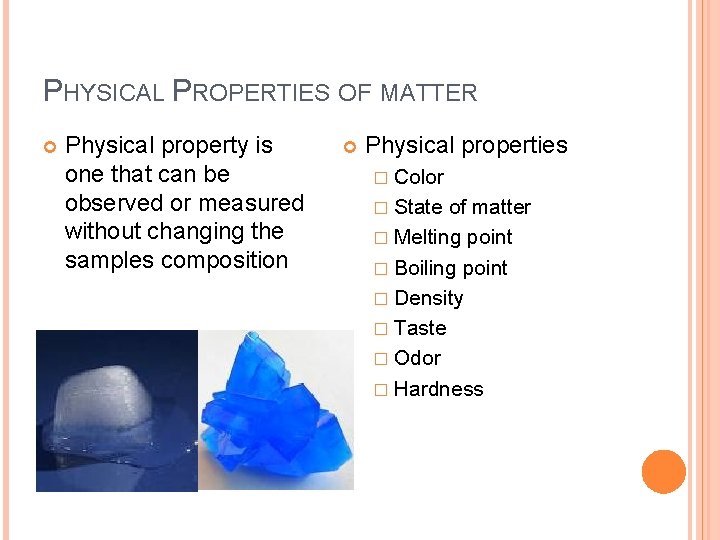 PHYSICAL PROPERTIES OF MATTER

Physical property is one that can be observed or measured without changing the samples composition

Physical properties
Color
State of matter
Melting point
Boiling point
Density
Taste
Odor
Hardness